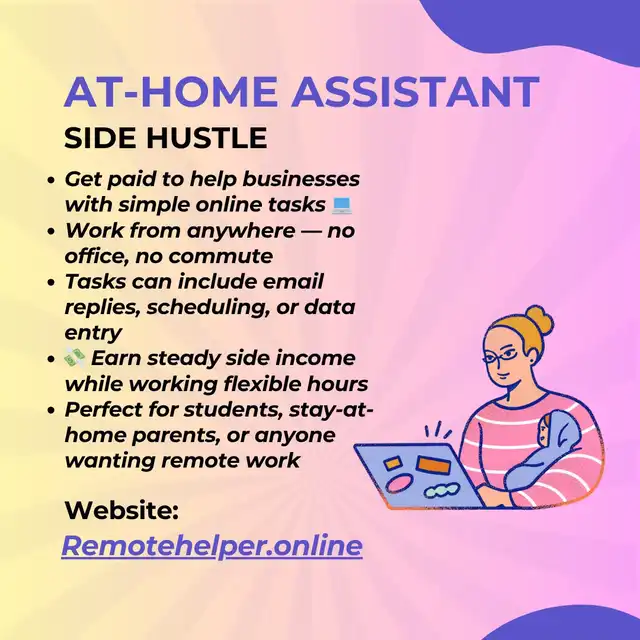 AT-HOME ASSISTANT

SIDE HUSTLE

- Get paid to help businesses with simple online tasks 💻
- Work from anywhere — no office, no commute
- Tasks can include email replies, scheduling, or data entry
- 💸 Earn steady side income while working flexible hours
- Perfect for students, stay-at-home parents, or anyone wanting remote work

Website:

Remotehelper.online